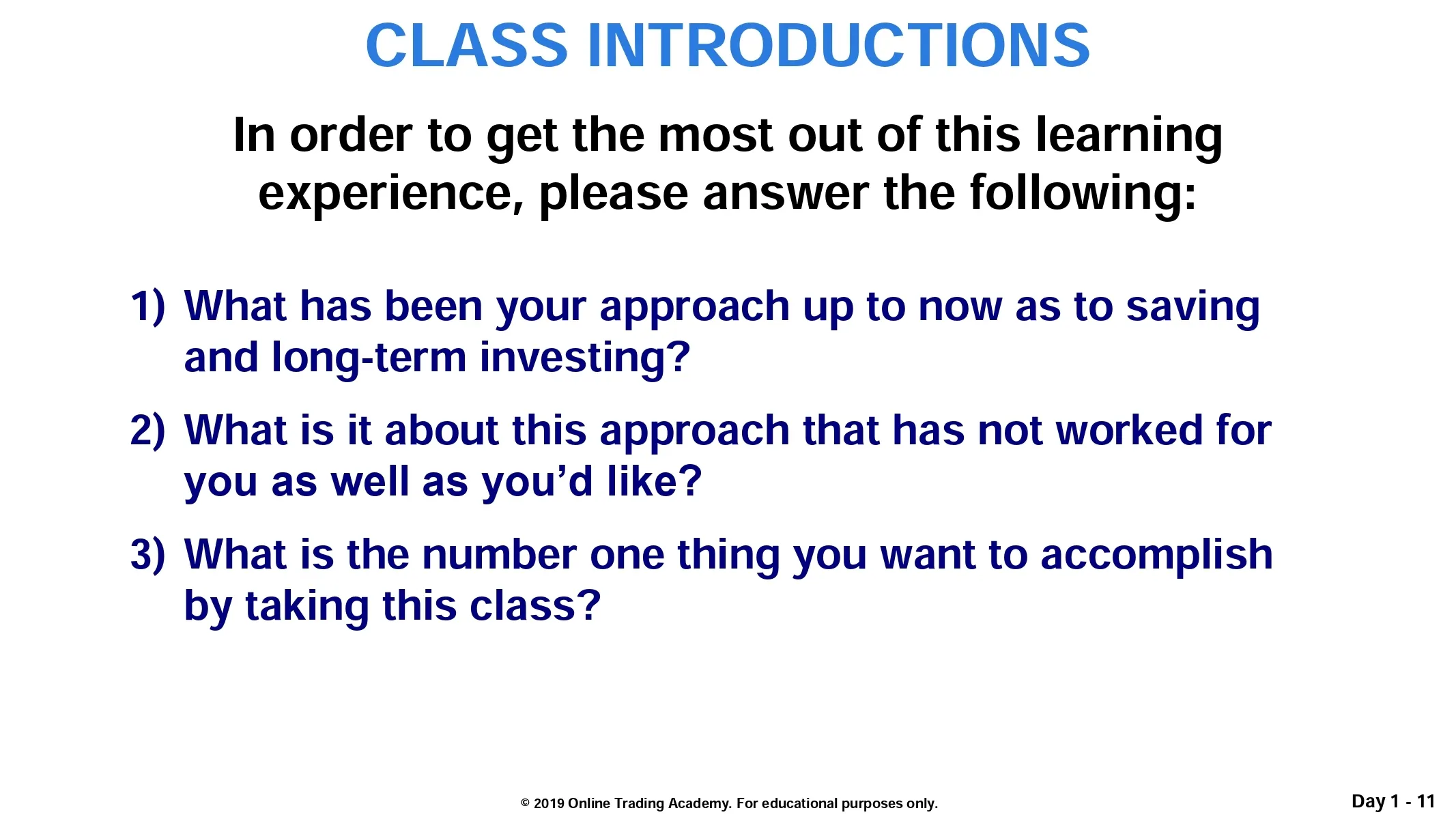 CLASS INTRODUCTIONS

In order to get the most out of this learning experience, please answer the following:

1) What has been your approach up to now as to saving and long-term investing?

2) What is it about this approach that has not worked for you as well as you'd like?

3) What is the number one thing you want to accomplish by taking this class?

© 2019 Online Trading Academy. For educational purposes only.

Day 1 - 11